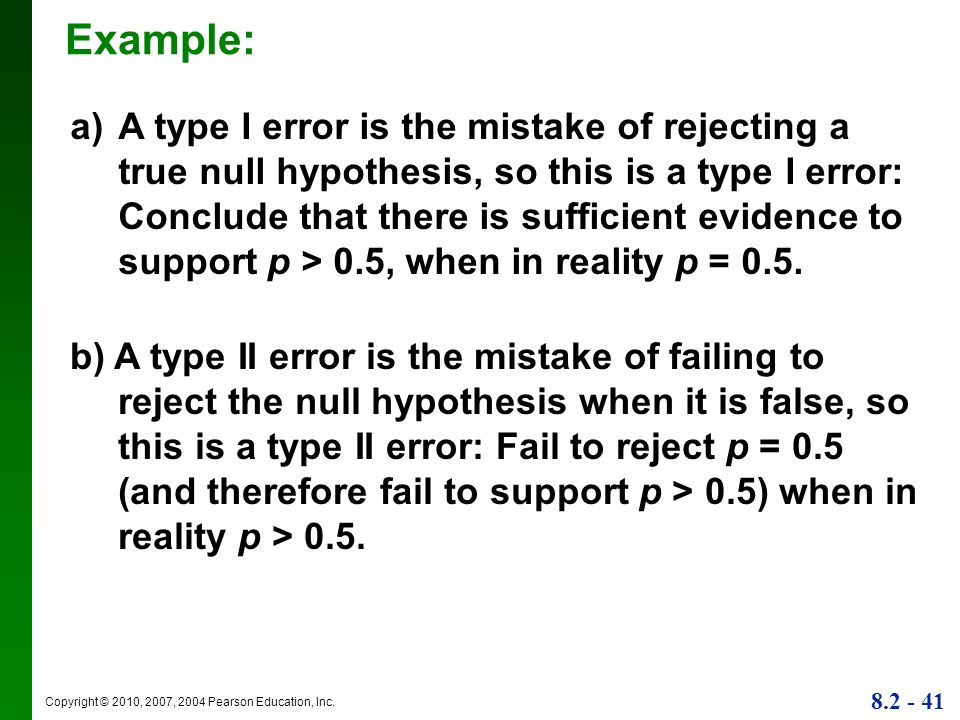 Example:

a) A type I error is the mistake of rejecting a true null hypothesis, so this is a type I error: Conclude that there is sufficient evidence to support $p > 0.5$, when in reality $p = 0.5$.

b) A type II error is the mistake of failing to reject the null hypothesis when it is false, so this is a type II error: Fail to reject $p = 0.5$ (and therefore fail to support $p > 0.5$) when in reality $p > 0.5$.

Copyright © 2010, 2007, 2004 Pearson Education, Inc.

8.2 - 41